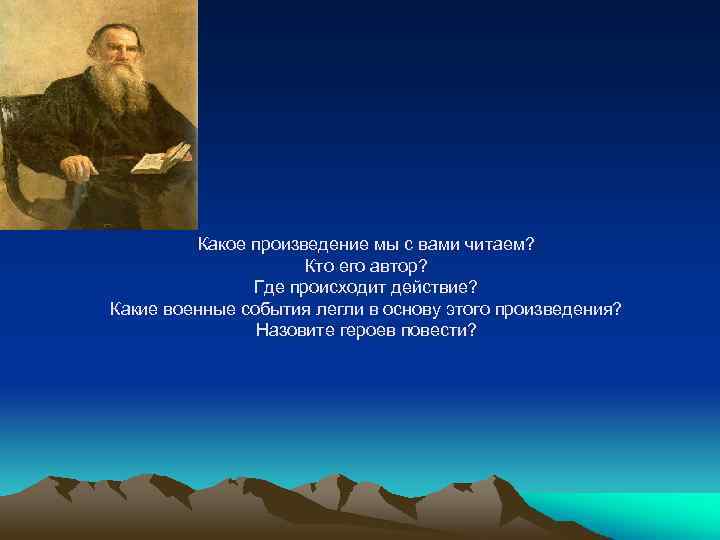 Какое произведение мы с вами читаем?
Кто его автор?
Где происходит действие?
Какие военные события легли в основу этого произведения?
Назовите героев повести?